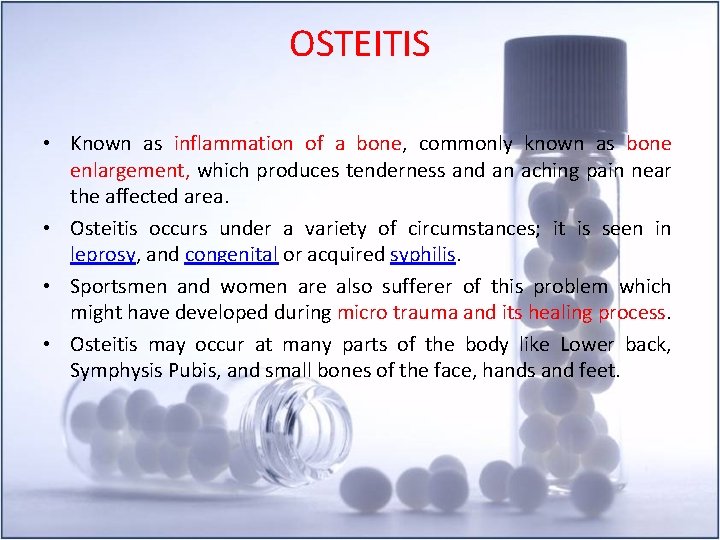 OSTEITIS

• Known as inflammation of a bone, commonly known as bone enlargement, which produces tenderness and an aching pain near the affected area.

• Osteitis occurs under a variety of circumstances; it is seen in leprosy, and congenital or acquired syphilis.

• Sportsmen and women are also sufferer of this problem which might have developed during micro trauma and its healing process.

• Osteitis may occur at many parts of the body like Lower back, Symphysis Pubis, and small bones of the face, hands and feet.